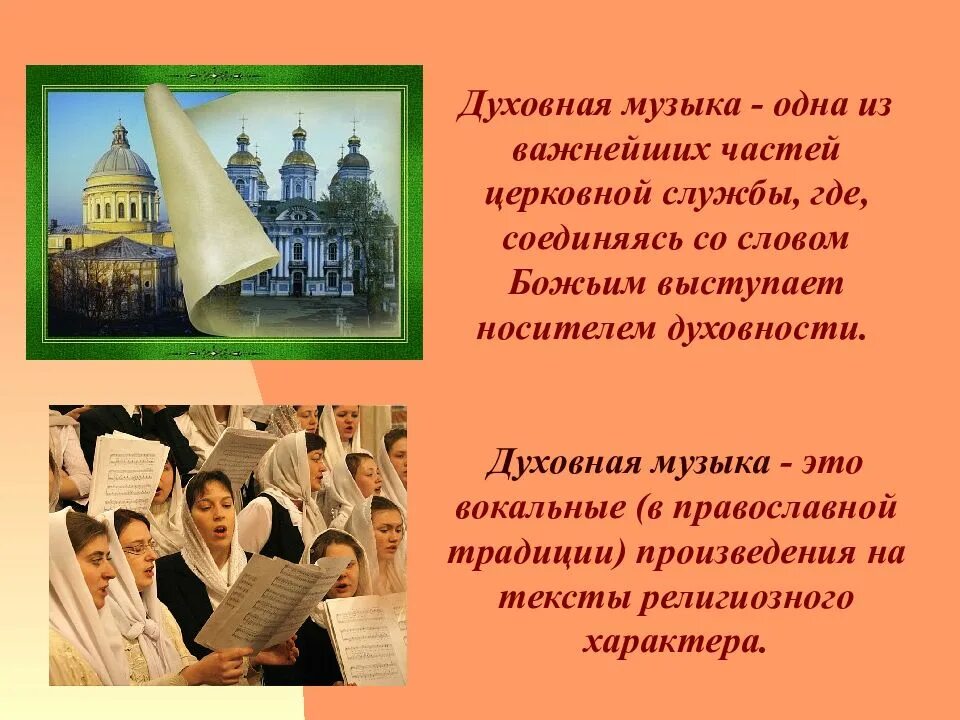 Духовная музыка - одна из важнейших частей церковной службы, где, соединяясь со словом Божьим выступает носителем духовности.

Духовная музыка - это вокальные (в православной традиции) произведения на тексты религиозного характера.